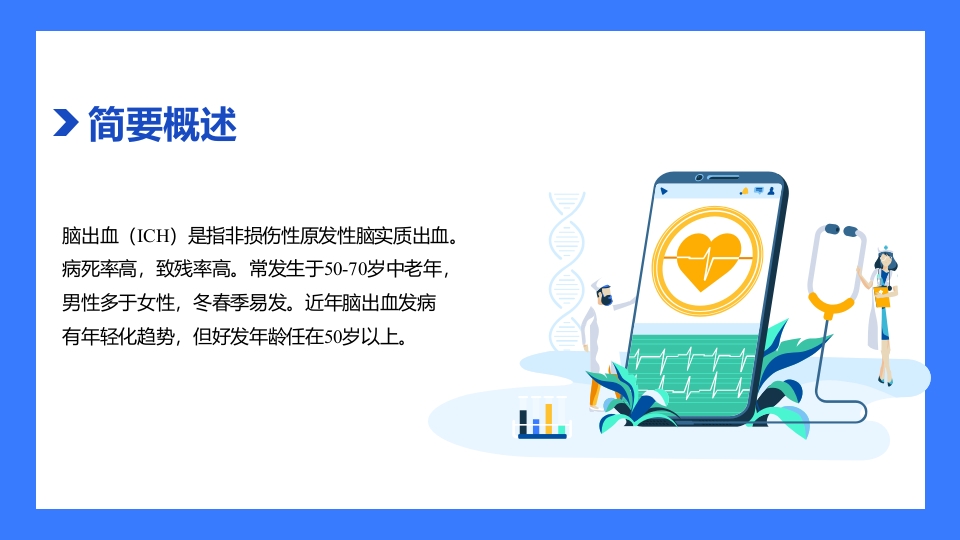 简要概述

脑出血（ICH）是指非损伤性原发性脑实质出血。病死率高，致残率高。常发生于50-70岁中老年，男性多于女性，冬春季易发。近年脑出血发病有年轻化趋势，但好发年龄任在50岁以上。